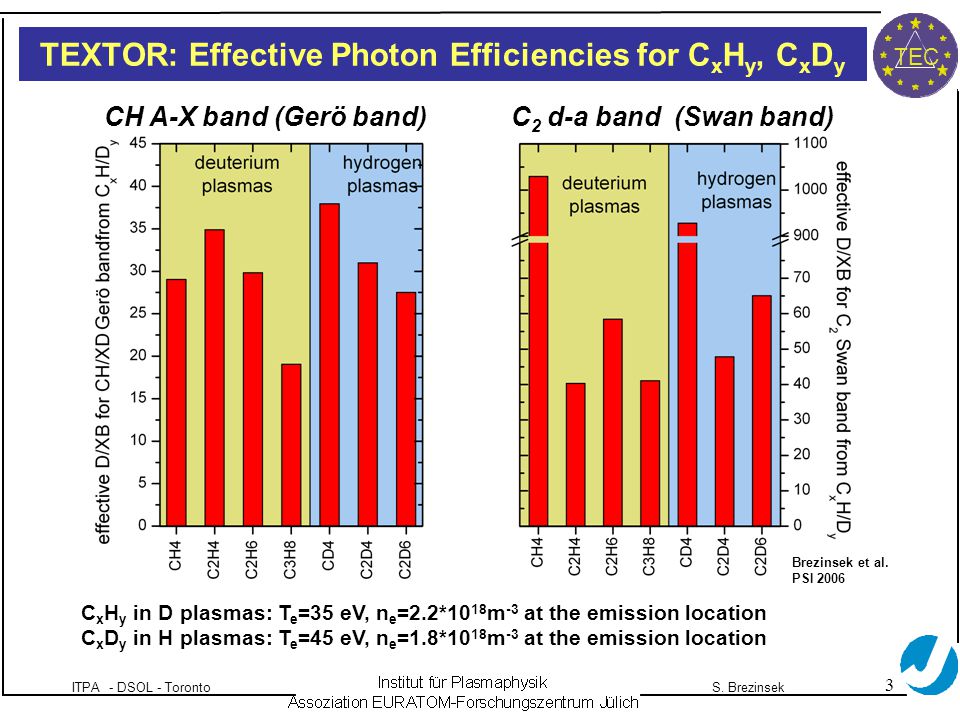 TEXTOR: Effective Photon Efficiencies for $C_xH_y$, $C_xD_y$

TEC

CH A-X band (Gerö band)

effective D/XB for CH/XD Gerö bandfrom $C_xH/D_y$

45
40
35
30
25
20
15
10
5
0

deuterium plasmas

hydrogen plasmas

CH4
C2H4
C2H6
C3H8
CD4
C2D4
C2D6

$C_2$ d-a band (Swan band)

deuterium plasmas

hydrogen plasmas

1100
1000
900
70
60
50
40
30
20
10
0

effective D/XB for $C_2$ Swan band from $C_xH/D_y$

CH4
C2H4
C2H6
C3H8
CD4
C2D4
C2D6

Brezinsek et al. PSI 2006

$C_xH_y$ in D plasmas: $T_e$=35 eV, $n_e$=2.2*$10^{18}m^{-3}$ at the emission location
$C_xD_y$ in H plasmas: $T_e$=45 eV, $n_e$=1.8*$10^{18}m^{-3}$ at the emission location

ITPA - DSOL - Toronto

Institut für Plasmaphysik
Assoziation EURATOM-Forschungszentrum Jülich

S. Brezinsek

3